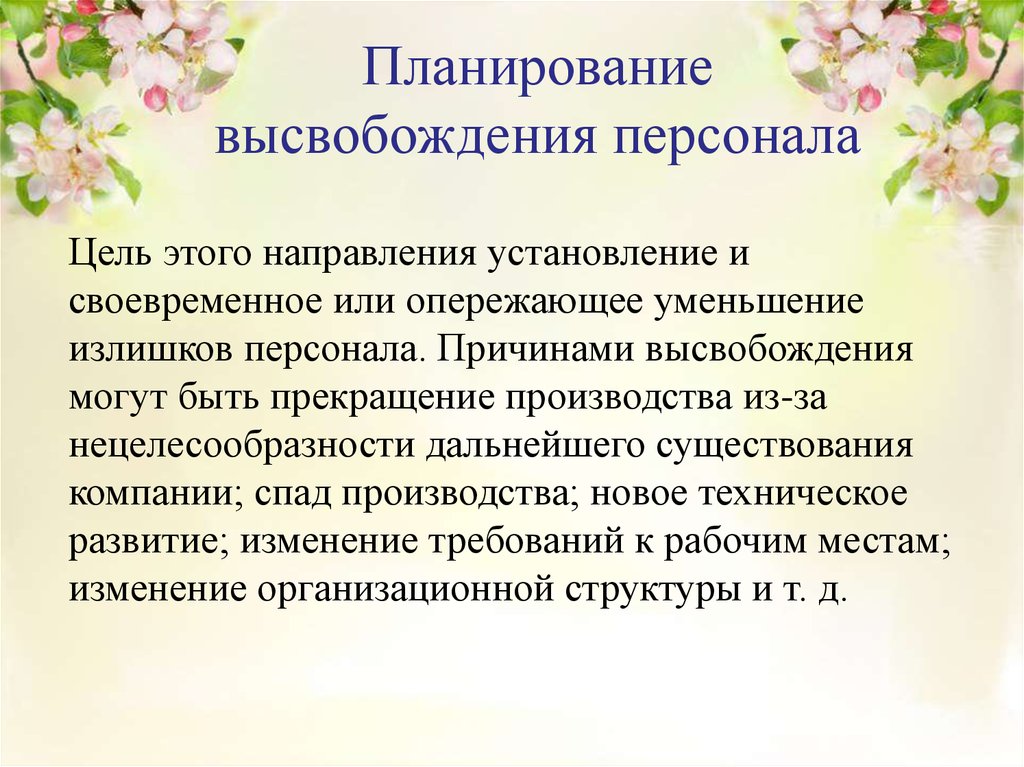 Планирование высвобождения персонала

Цель этого направления установление и своевременное или опережающее уменьшение излишков персонала. Причинами высвобождения могут быть прекращение производства из-за нецелесообразности дальнейшего существования компании; спад производства; новое техническое развитие; изменение требований к рабочим местам; изменение организационной структуры и т. д.